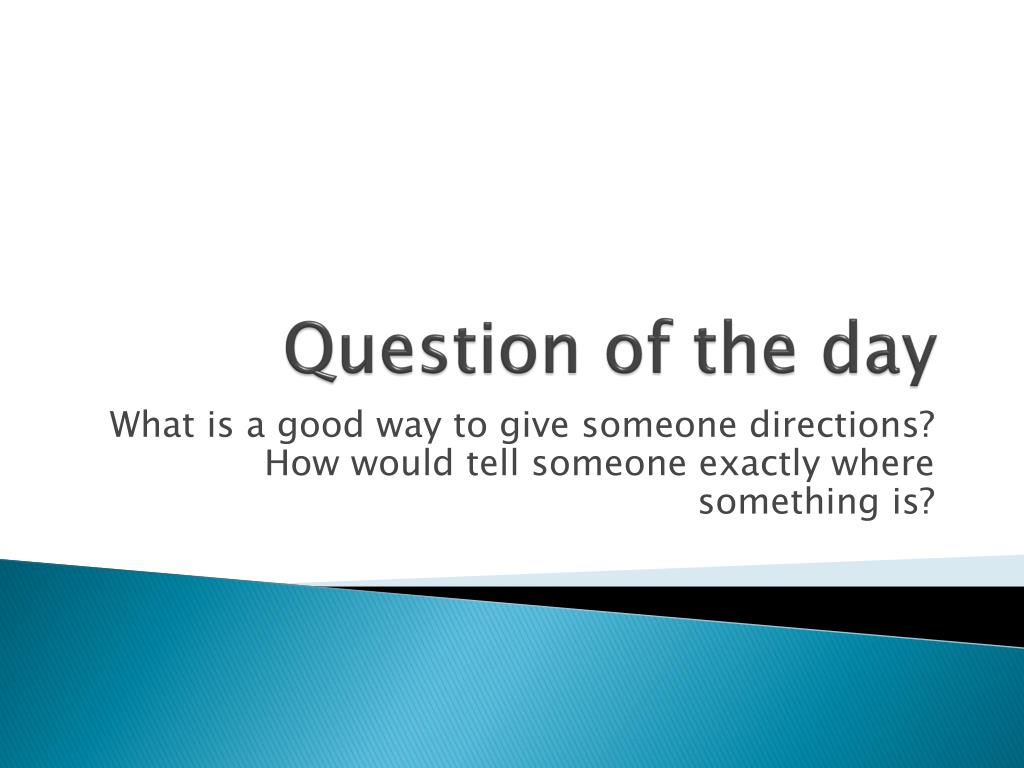 Question of the day

What is a good way to give someone directions? How would tell someone exactly where something is?